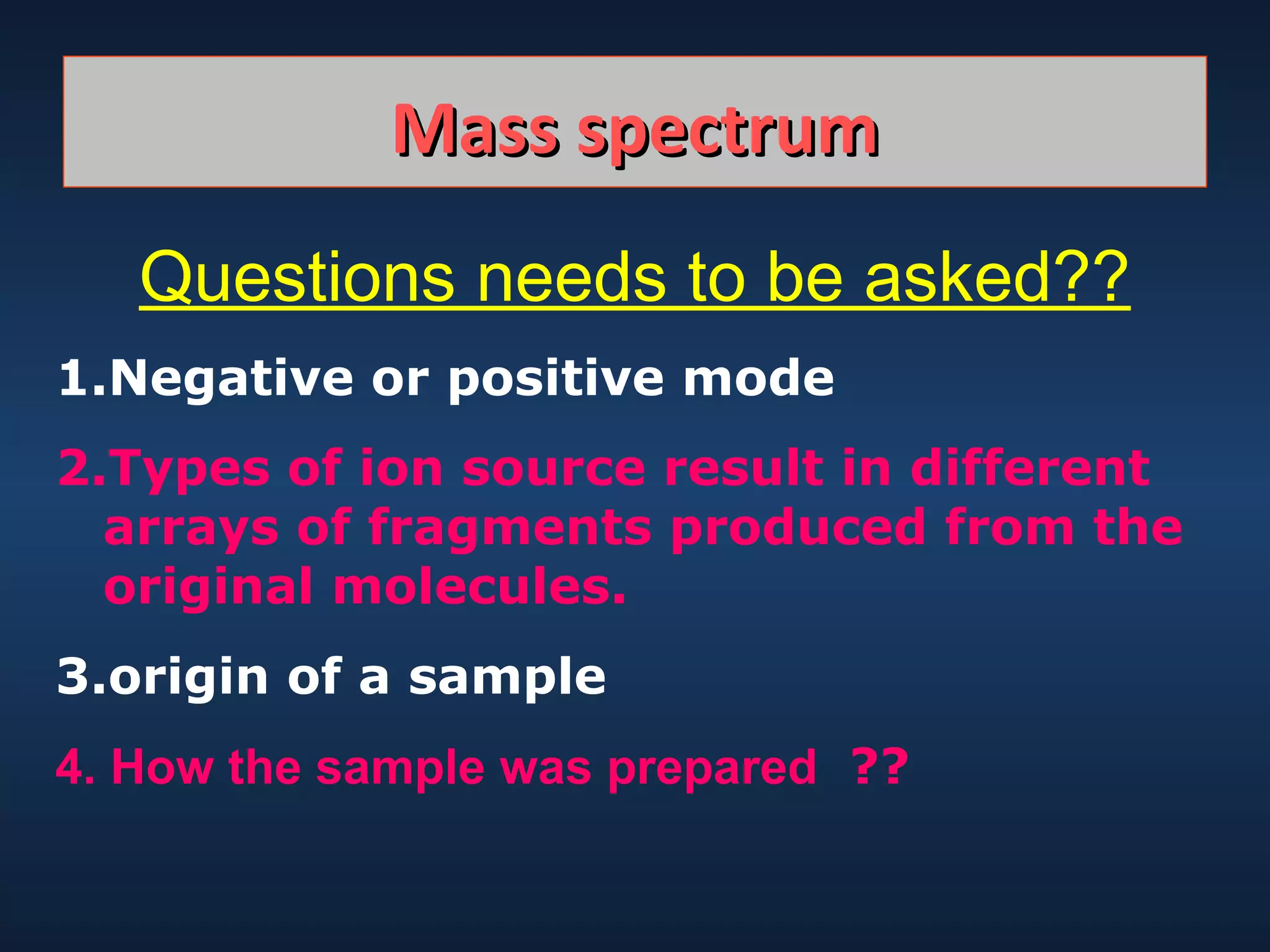 Mass spectrum

Questions needs to be asked??

1.Negative or positive mode

2.Types of ion source result in different arrays of fragments produced from the original molecules.

3.origin of a sample

4. How the sample was prepared ??